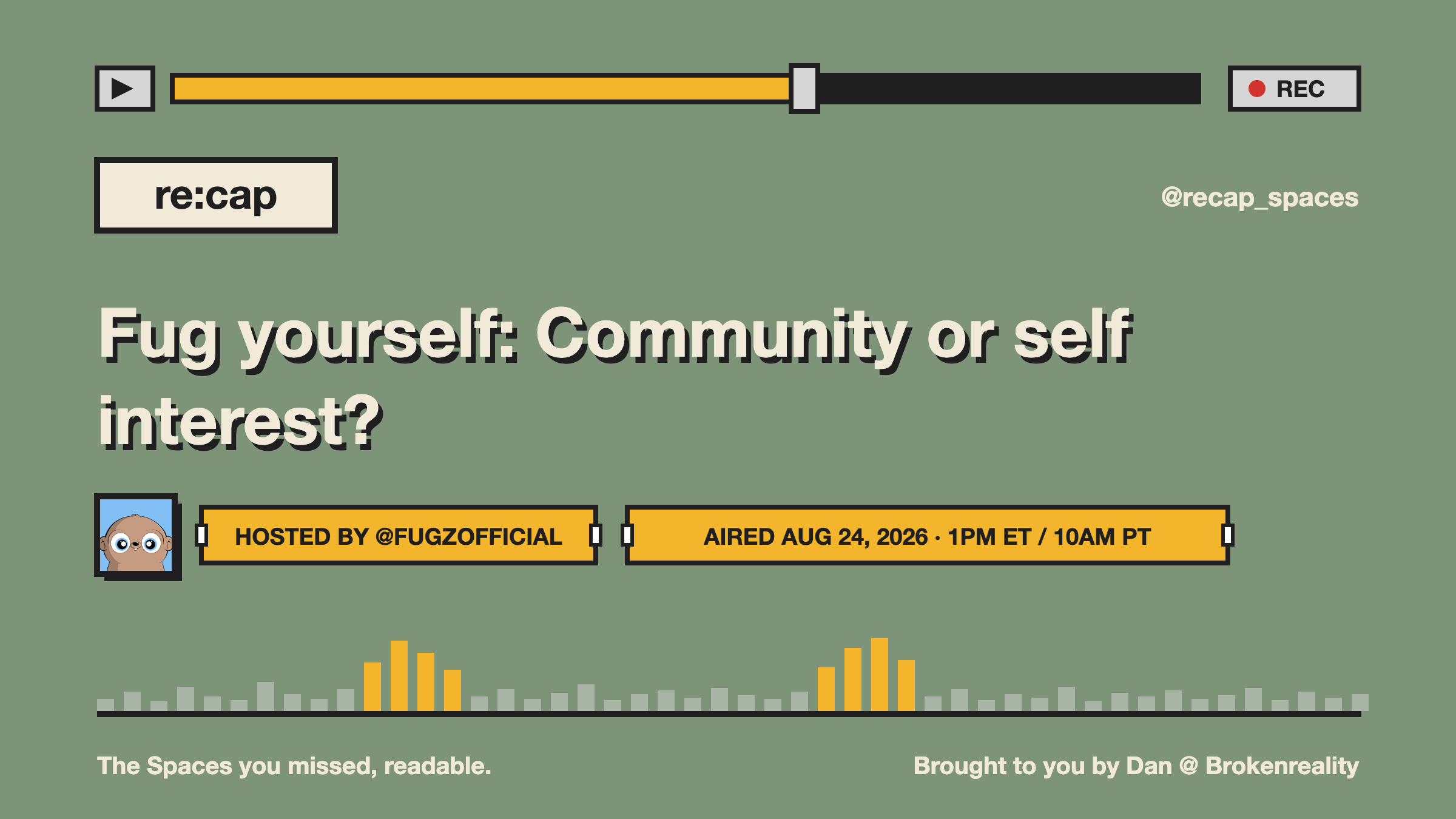 REC

re:cap

@recap_spaces

Fug yourself: Community or self interest?

HOSTED BY @FUGZOFFICIAL

AIRED AUG 24, 2026 · 1PM ET / 10AM PT

The Spaces you missed, readable.

Brought to you by Dan @ Brokenreality